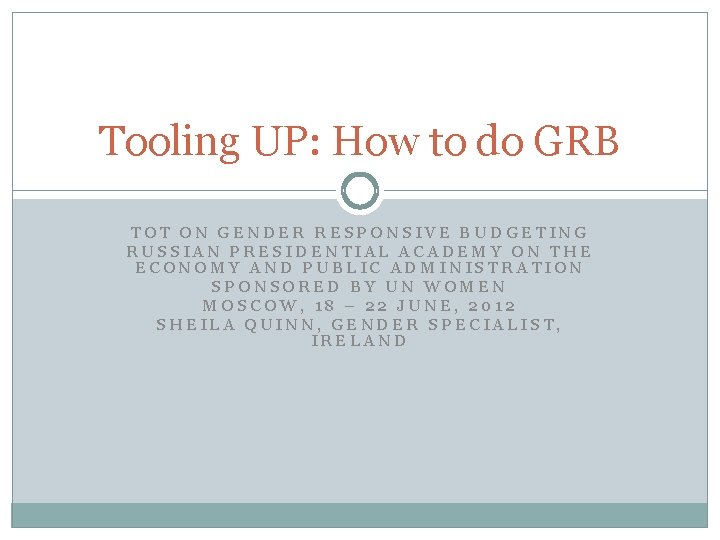 Tooling UP: How to do GRB

TOT ON GENDER RESPONSIVE BUDGETING
RUSSIAN PRESIDENTIAL ACADEMY ON THE ECONOMY AND PUBLIC ADMINISTRATION
SPONSORED BY UN WOMEN
MOSCOW, 18 – 22 JUNE, 2012
SHEILA QUINN, GENDER SPECIALIST, IRELAND